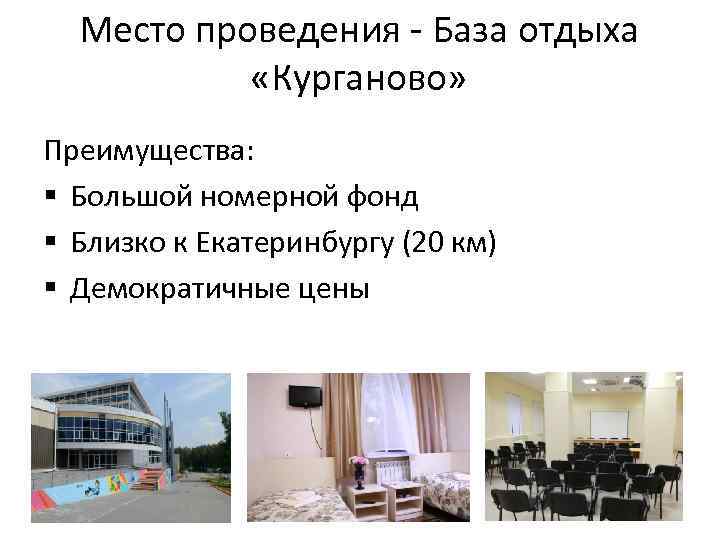 Место проведения - База отдыха «Курганово»

Преимущества:
▪ Большой номерной фонд
▪ Близко к Екатеринбургу (20 км)
▪ Демократичные цены